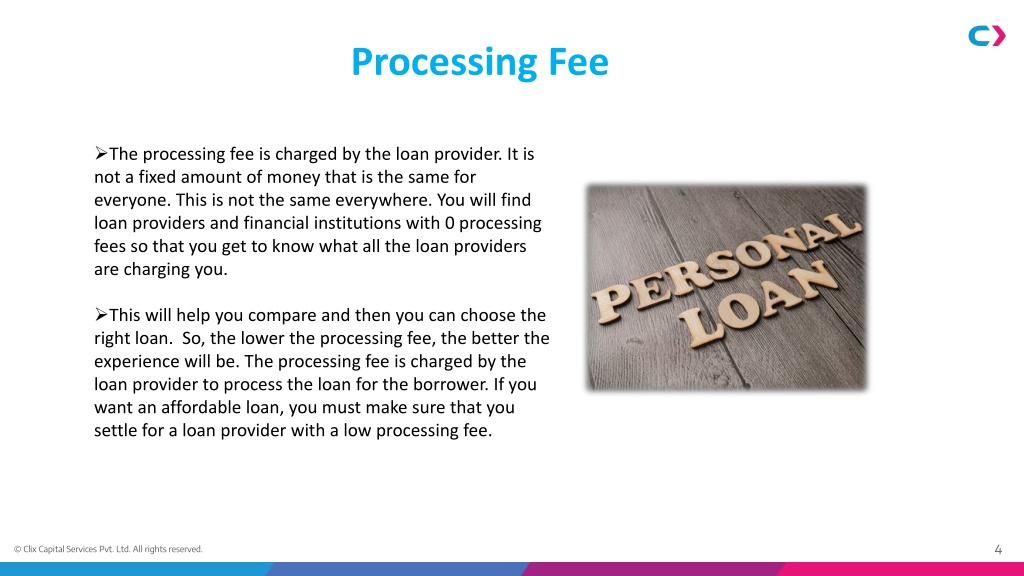 Processing Fee

➢The processing fee is charged by the loan provider. It is not a fixed amount of money that is the same for everyone. This is not the same everywhere. You will find loan providers and financial institutions with 0 processing fees so that you get to know what all the loan providers are charging you.

➢This will help you compare and then you can choose the right loan. So, the lower the processing fee, the better the experience will be. The processing fee is charged by the loan provider to process the loan for the borrower. If you want an affordable loan, you must make sure that you settle for a loan provider with a low processing fee.

PERSONAL LOAN

© Clix Capital Services Pvt. Ltd. All rights reserved.

4